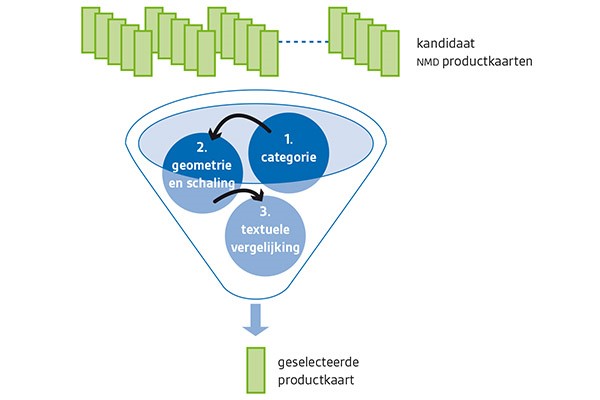 kandidaat
NMD productkaarten

1.
categorie

2.
geometrie
en schaling

3.
textuele
vergelijking

geselecteerde
productkaart